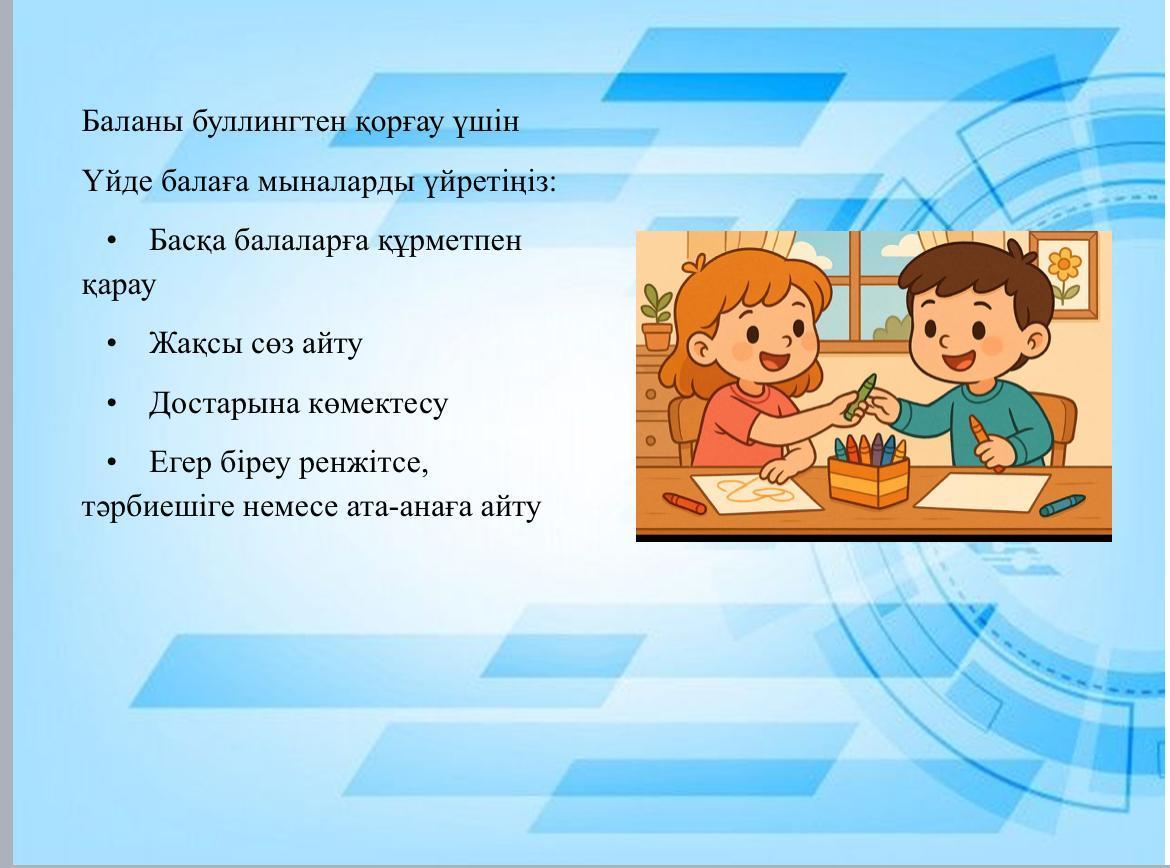 Баланы буллингтен қорғау үшін

Үйде балаға мыналарды үйретіңіз:

• Басқа балаларға құрметпен қарау

• Жақсы сөз айту

• Достарына көмектесу

• Егер біреу ренжітсе, тәрбиешіге немесе ата-анаға айту